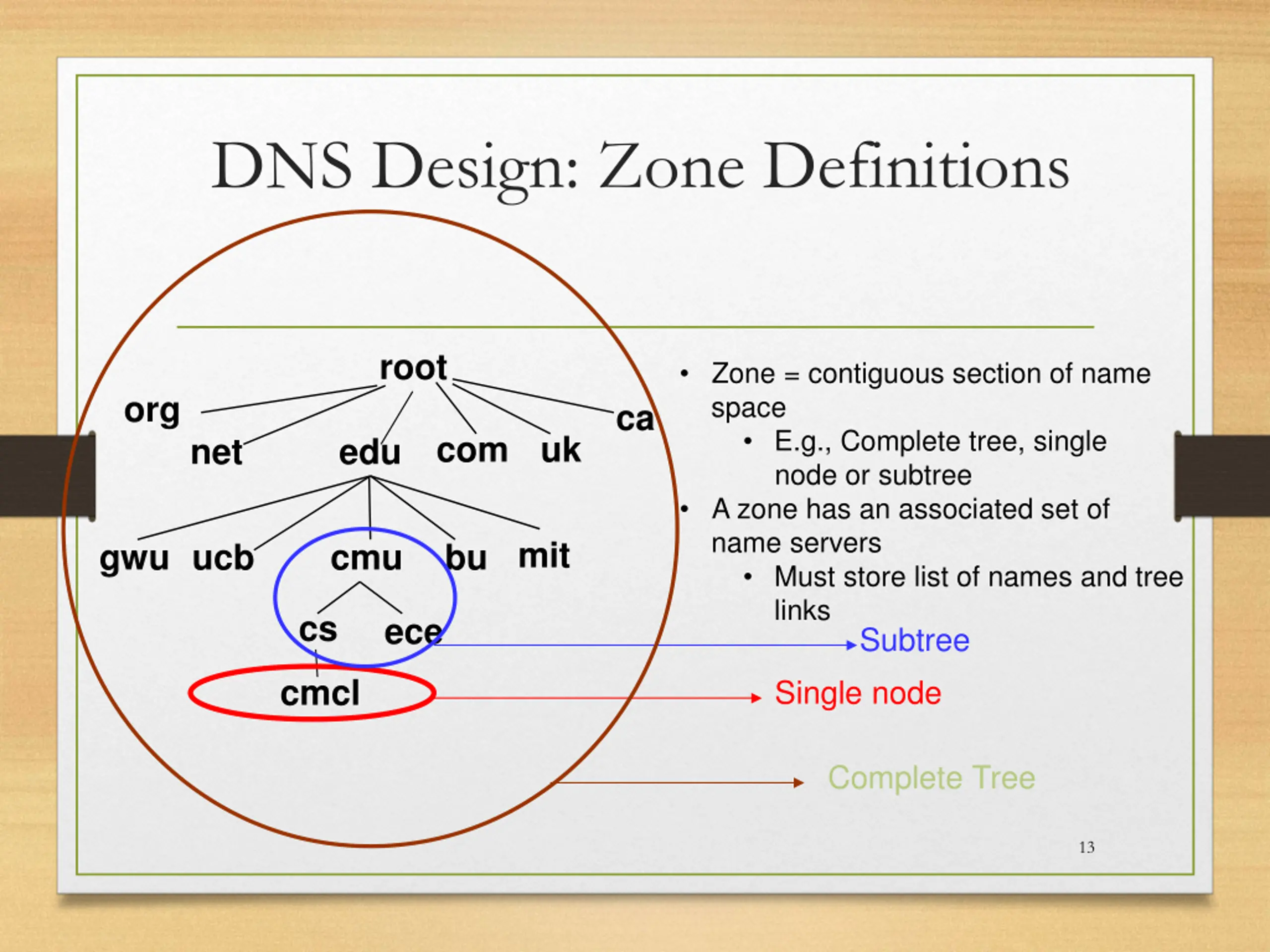 DNS Design: Zone Definitions

root

org

net

edu

com

uk

ca

gwu

ucb

cmu

bu

mit

cs

ece

cmcl

• Zone = contiguous section of name space
  • E.g., Complete tree, single node or subtree
• A zone has an associated set of name servers
  • Must store list of names and tree links

Subtree

Single node

Complete Tree

13